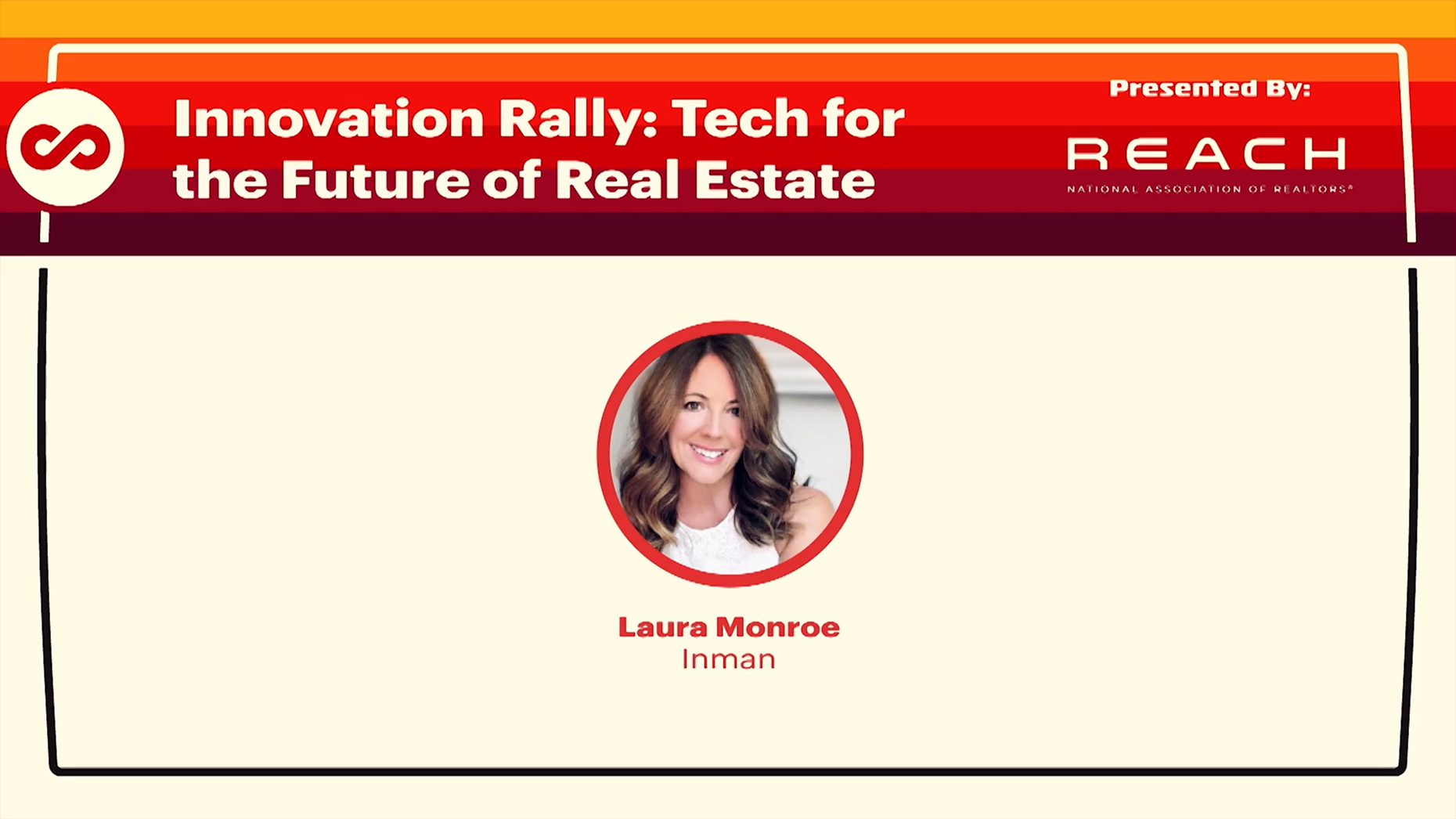 Innovation Rally: Tech for the Future of Real Estate

Presented By:

REACH
NATIONAL ASSOCIATION OF REALTORS®

Laura Monroe
Inman